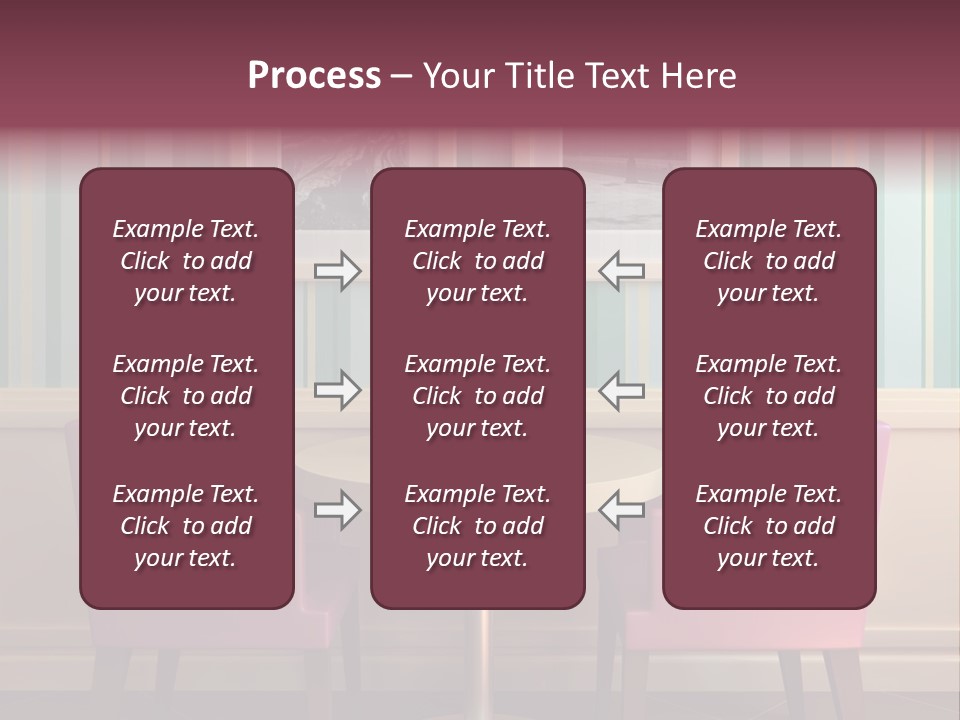 Process – Your Title Text Here

Example Text. Click to add your text.

Example Text. Click to add your text.

Example Text. Click to add your text.

Example Text. Click to add your text.

Example Text. Click to add your text.

Example Text. Click to add your text.

Example Text. Click to add your text.

Example Text. Click to add your text.

Example Text. Click to add your text.